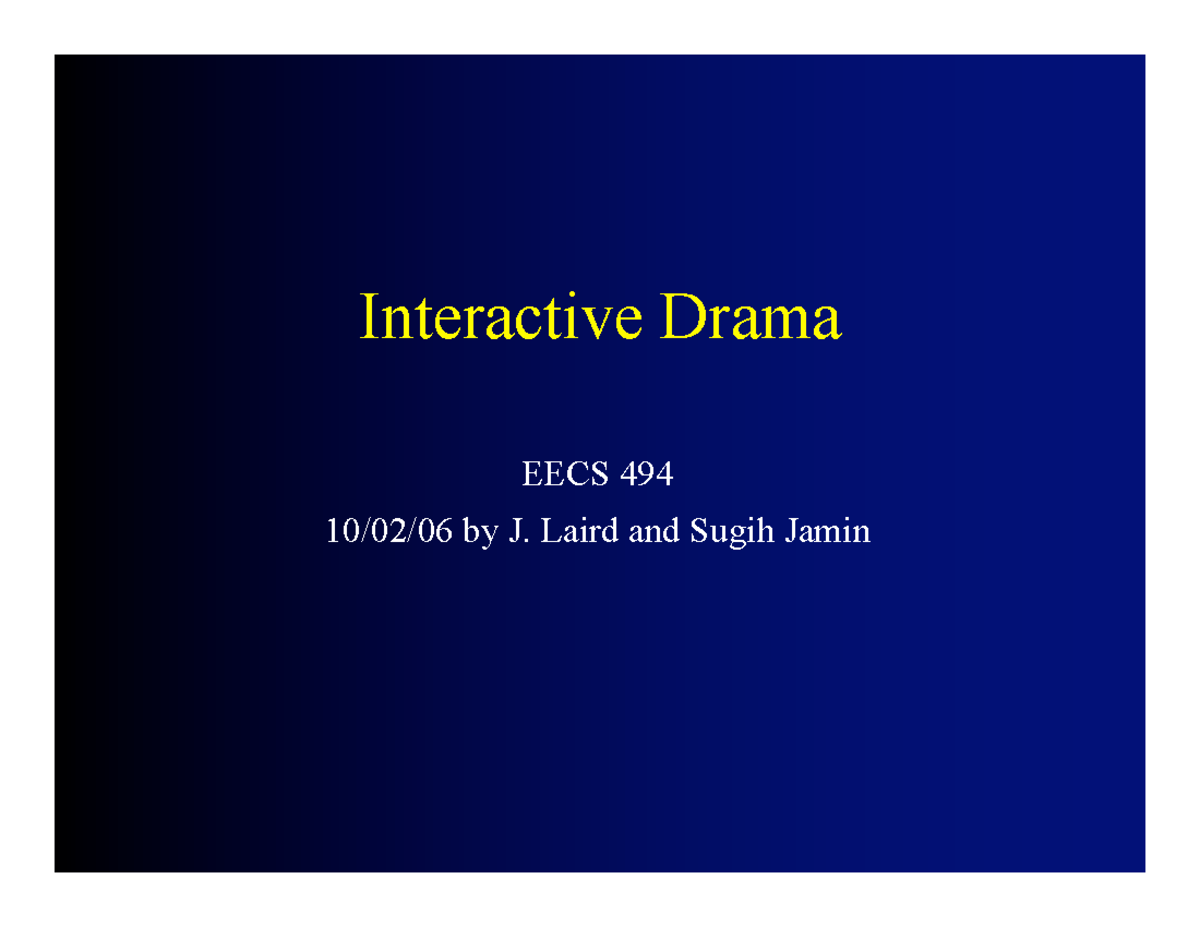 Interactive Drama

EECS 494

10/02/06 by J. Laird and Sugih Jamin